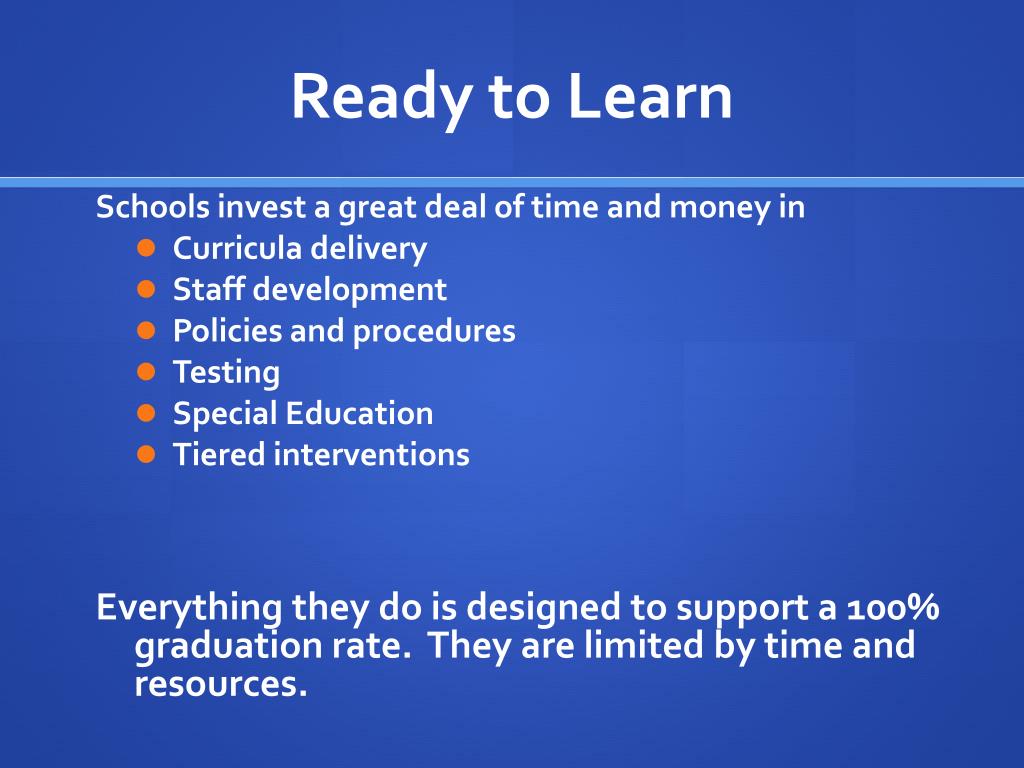 Ready to Learn

Schools invest a great deal of time and money in
- Curricula delivery
- Staff development
- Policies and procedures
- Testing
- Special Education
- Tiered interventions

Everything they do is designed to support a 100% graduation rate. They are limited by time and resources.